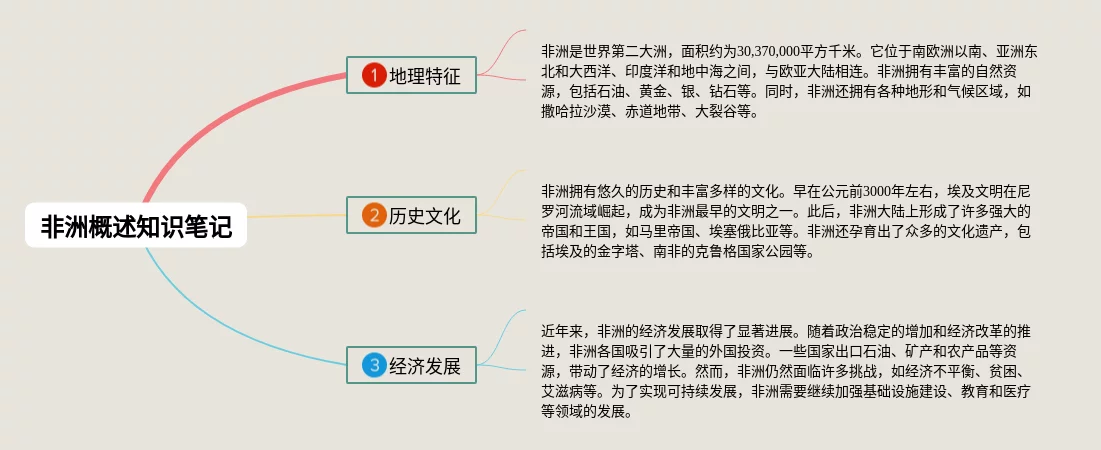 非洲概述知识笔记

1 地理特征

非洲是世界第二大洲，面积约为30,370,000平方千米。它位于南欧洲以南、亚洲东北和大西洋、印度洋和地中海之间，与欧亚大陆相连。非洲拥有丰富的自然资源，包括石油、黄金、银、钻石等。同时，非洲还拥有各种地形和气候区域，如撒哈拉沙漠、赤道地带、大裂谷等。

2 历史文化

非洲拥有悠久的历史和丰富多样的文化。早在公元前3000年左右，埃及文明在尼罗河流域崛起，成为非洲最早的文明之一。此后，非洲大陆上形成了许多强大的帝国和王国，如马里帝国、埃塞俄比亚等。非洲还孕育出了众多的文化遗产，包括埃及的金字塔、南非的克鲁格国家公园等。

3 经济发展

近年来，非洲的经济发展取得了显著进展。随着政治稳定的增加和经济改革的推进，非洲各国吸引了大量的外国投资。一些国家出口石油、矿产和农产品等资源，带动了经济的增长。然而，非洲仍然面临许多挑战，如经济不平衡、贫困、艾滋病等。为了实现可持续发展，非洲需要继续加强基础设施建设、教育和医疗等领域的发展。